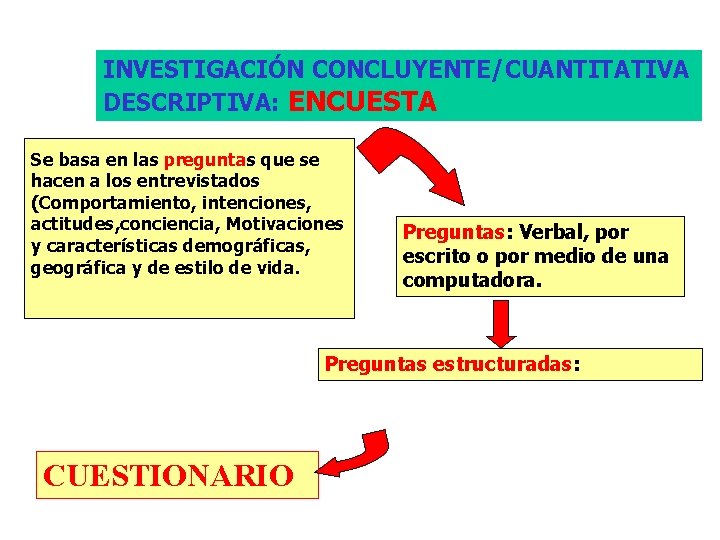 INVESTIGACIÓN CONCLUYENTE/CUANTITATIVA DESCRIPTIVA: ENCUESTA

Se basa en las preguntas que se hacen a los entrevistados (Comportamiento, intenciones, actitudes,conciencia, Motivaciones y características demográficas, geográfica y de estilo de vida.

Preguntas: Verbal, por escrito o por medio de una computadora.

Preguntas estructuradas:

CUESTIONARIO